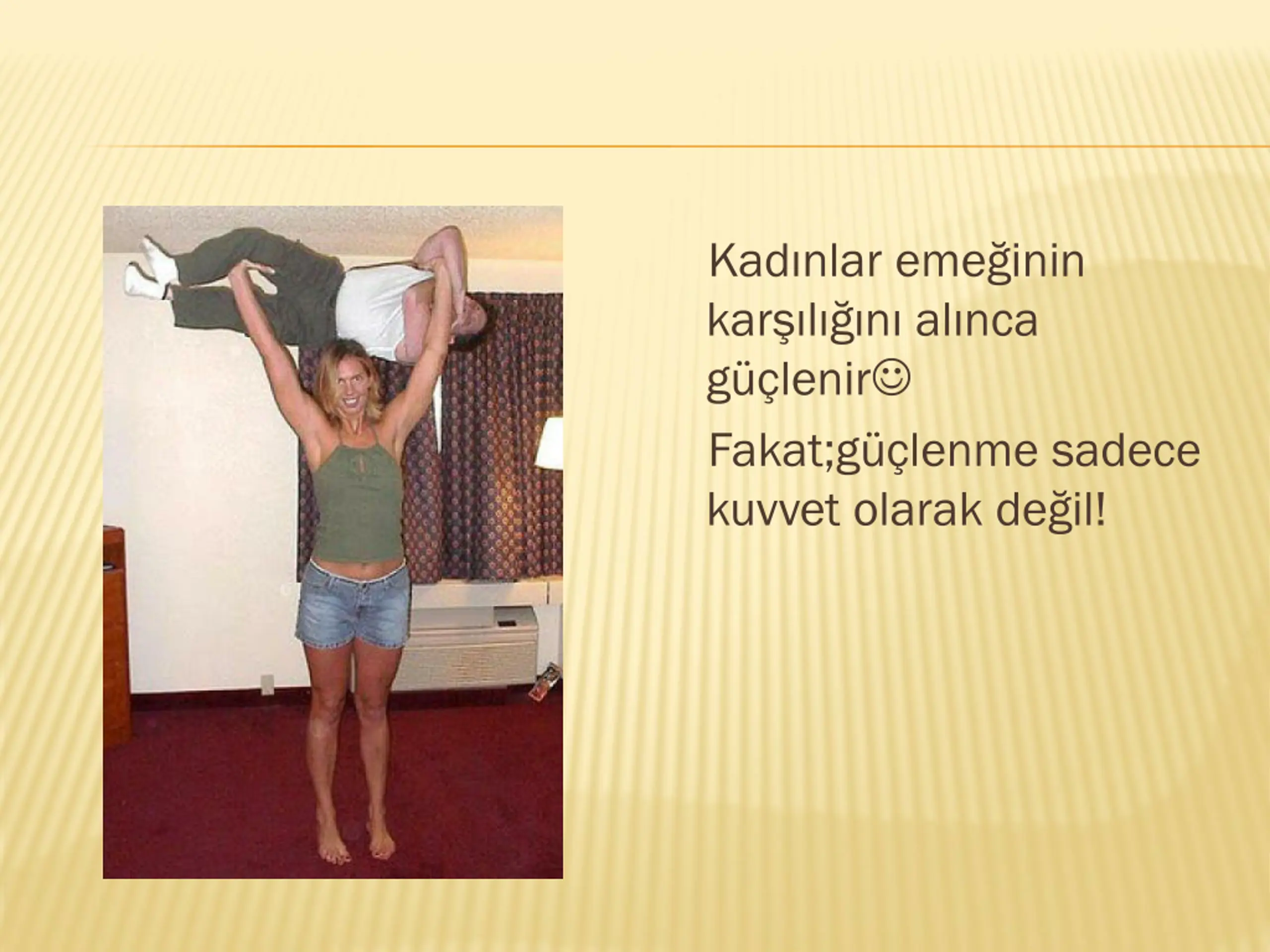 Kadınlar emeğinin karşılığını alınca güçlenir☺

Fakat;güçlenme sadece kuvvet olarak değil!